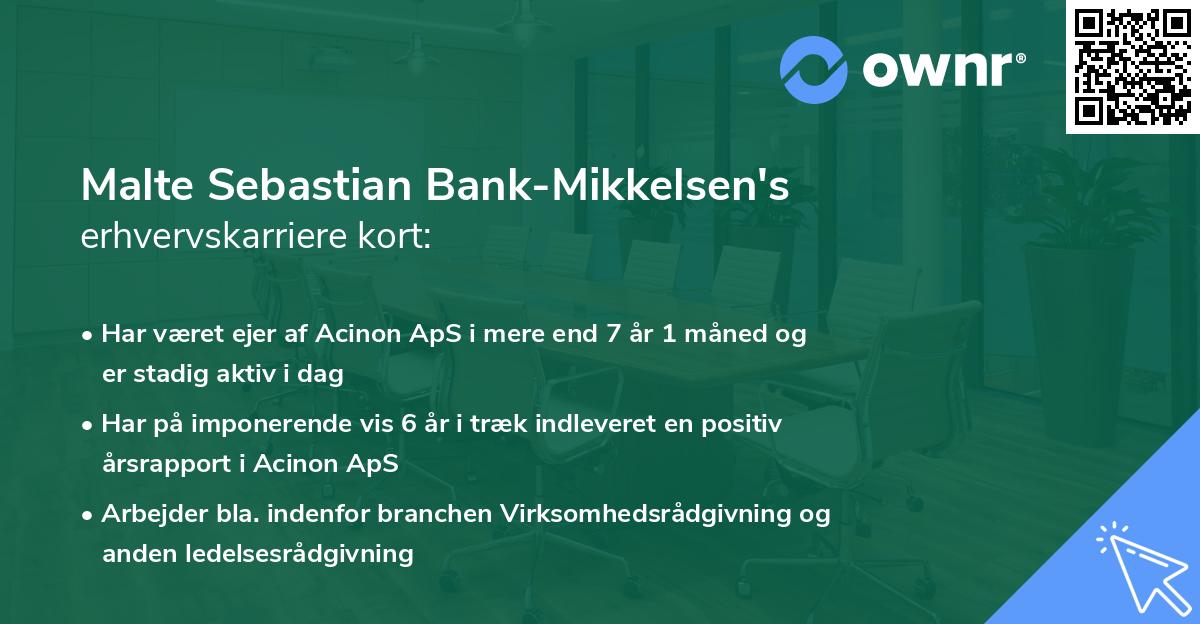 ownr®

Malte Sebastian Bank-Mikkelsen's erhvervskarriere kort:

• Har været ejer af Acinon ApS i mere end 7 år 1 måned og er stadig aktiv i dag

• Har på imponerende vis 6 år i træk indleveret en positiv årsrapport i Acinon ApS

• Arbejder bla. indenfor branchen Virksomhedsrådgivning og anden ledelsesrådgivning